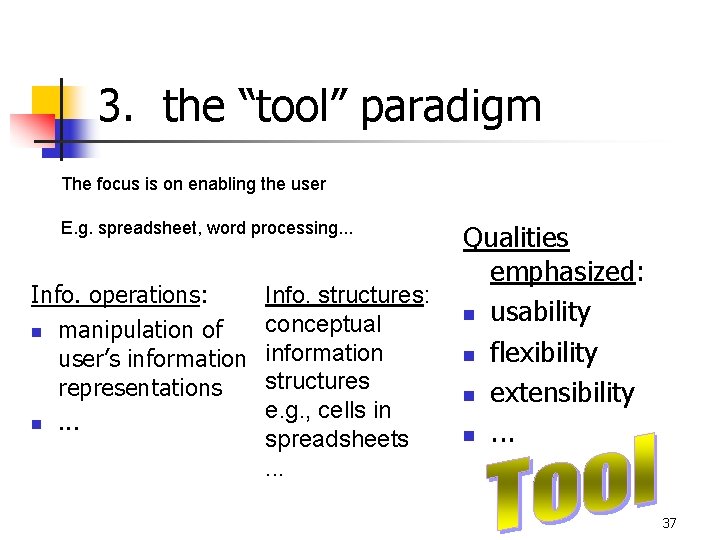 3. the “tool” paradigm

The focus is on enabling the user

E.g. spreadsheet, word processing...

Info. operations:

- manipulation of user’s information representations
- ...

Info. structures: conceptual information structures e.g., cells in spreadsheets ...

Qualities emphasized:

- usability
- flexibility
- extensibility
- ...

Tool

37